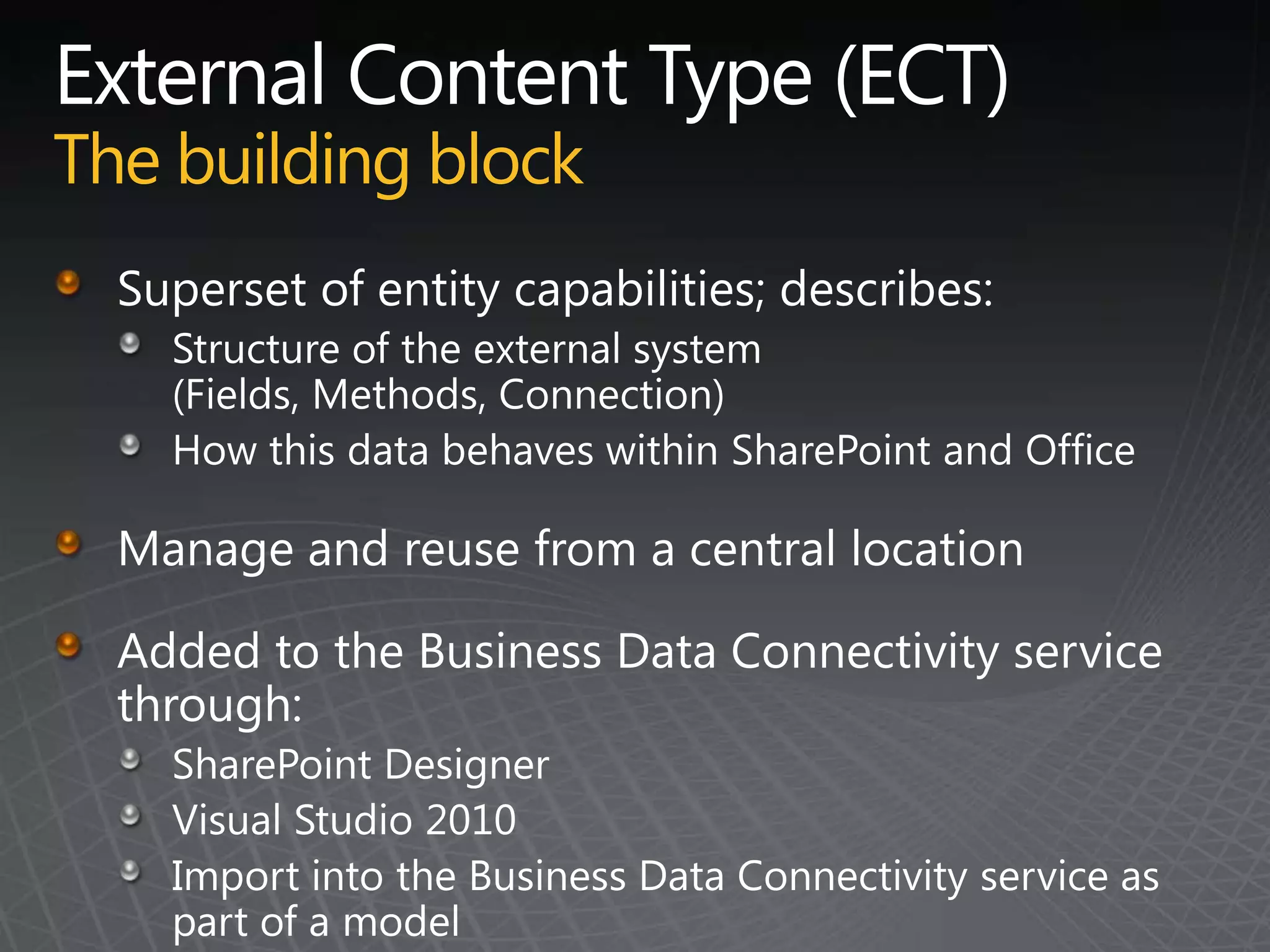 External Content Type (ECT)
The building block

Superset of entity capabilities; describes:
Structure of the external system (Fields, Methods, Connection)
How this data behaves within SharePoint and Office

Manage and reuse from a central location

Added to the Business Data Connectivity service through:
SharePoint Designer
Visual Studio 2010
Import into the Business Data Connectivity service as part of a model